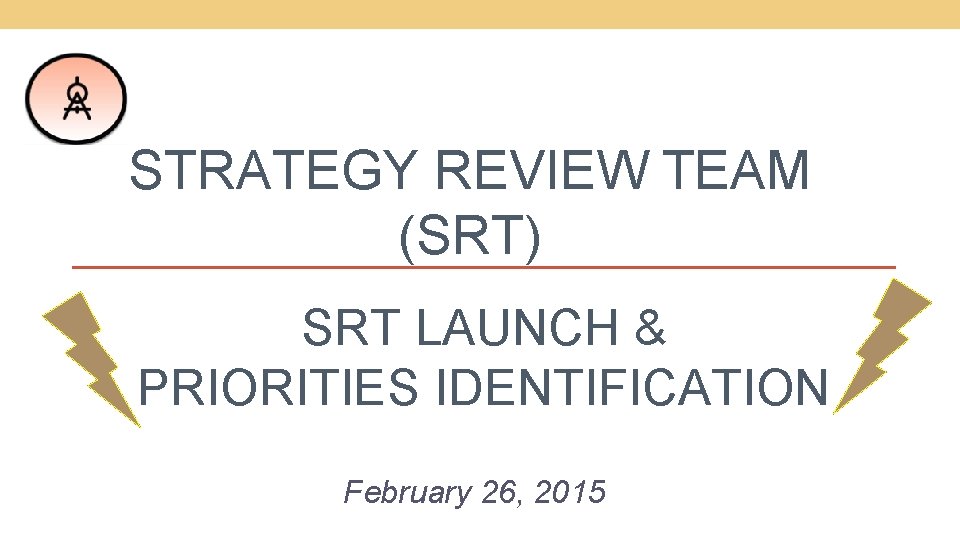 STRATEGY REVIEW TEAM (SRT)

SRT LAUNCH & PRIORITIES IDENTIFICATION

February 26, 2015